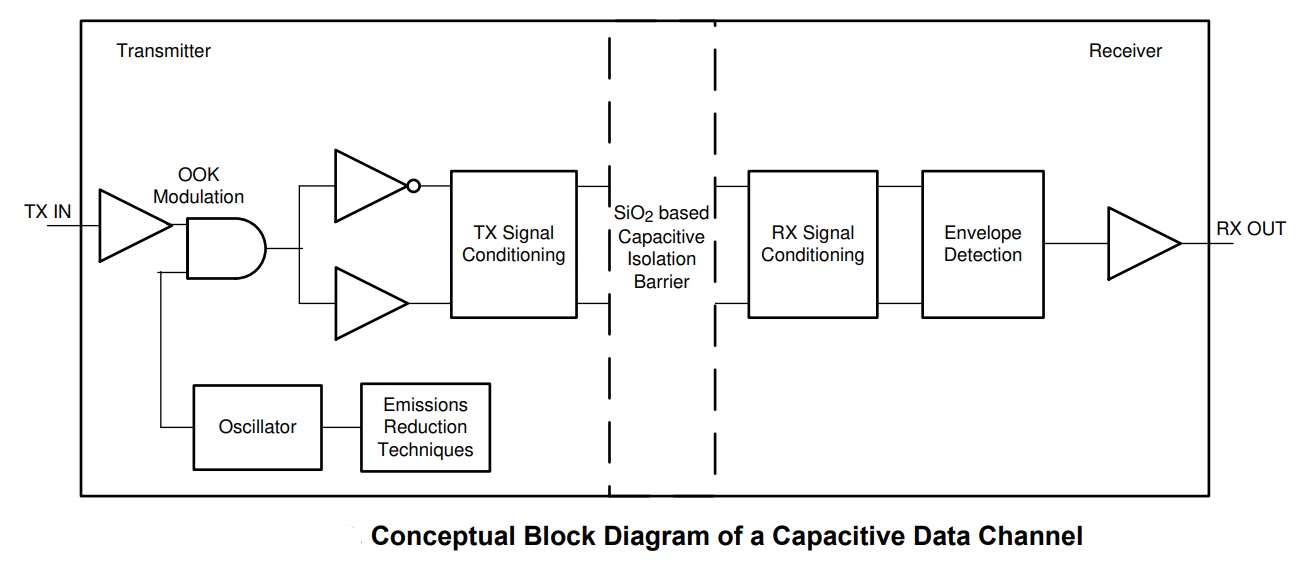 Transmitter

Receiver

TX IN

OOK Modulation

TX Signal Conditioning

$SiO_2$ based Capacitive Isolation Barrier

RX Signal Conditioning

Envelope Detection

RX OUT

Oscillator

Emissions Reduction Techniques

Conceptual Block Diagram of a Capacitive Data Channel